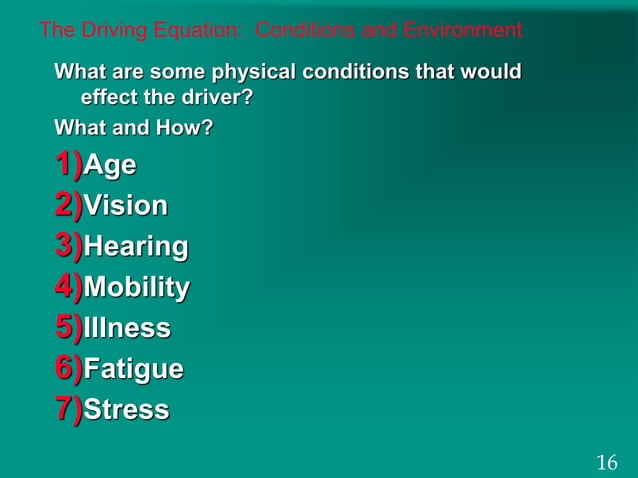 The Driving Equation: Conditions and Environment

What are some physical conditions that would effect the driver?

What and How?

1)Age

2)Vision

3)Hearing

4)Mobility

5)Illness

6)Fatigue

7)Stress

16